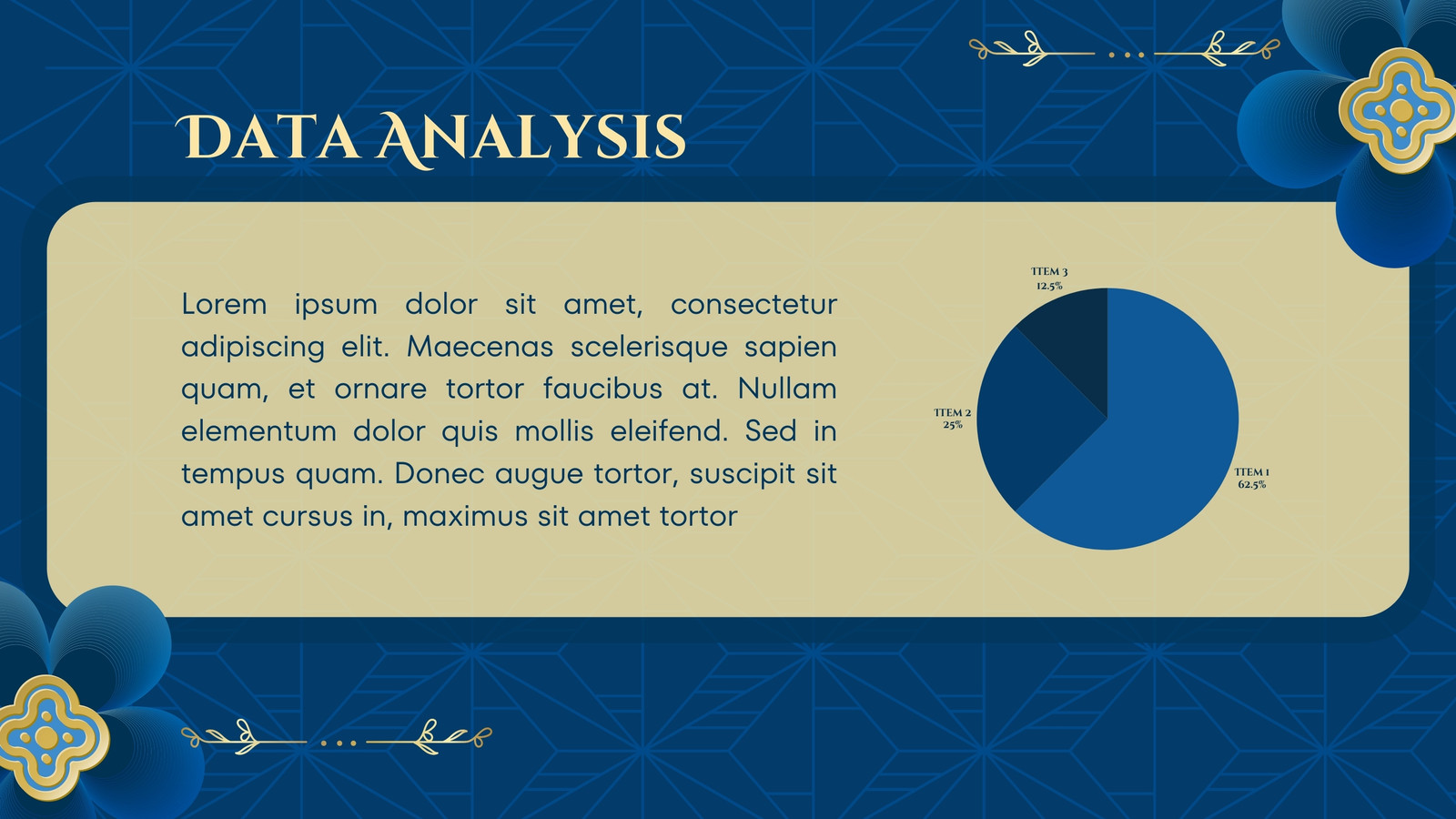 DATA ANALYSIS

Lorem ipsum dolor sit amet, consectetur adipiscing elit. Maecenas scelerisque sapien quam, et ornare tortor faucibus at. Nullam elementum dolor quis mollis eleifend. Sed in tempus quam. Donec augue tortor, suscipit sit amet cursus in, maximus sit amet tortor

ITEM 3
12.5%

ITEM 2
25%

ITEM 1
62.5%